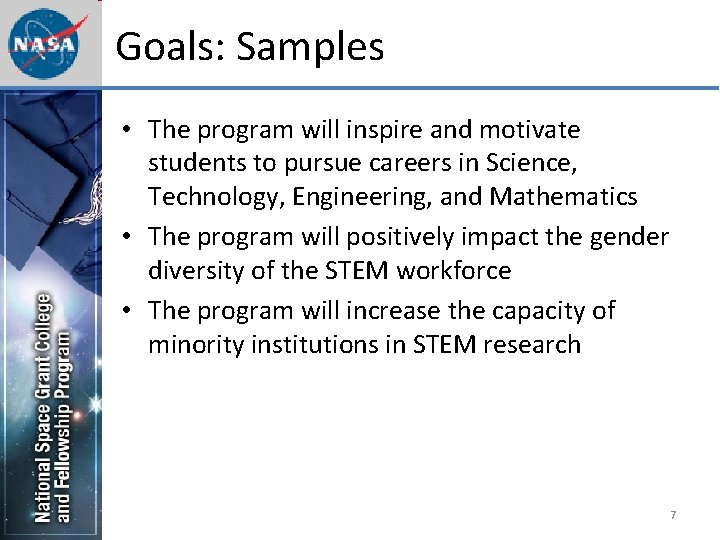 NASA

Goals: Samples

National Space Grant College and Fellowship Program

• The program will inspire and motivate students to pursue careers in Science, Technology, Engineering, and Mathematics
• The program will positively impact the gender diversity of the STEM workforce
• The program will increase the capacity of minority institutions in STEM research

7